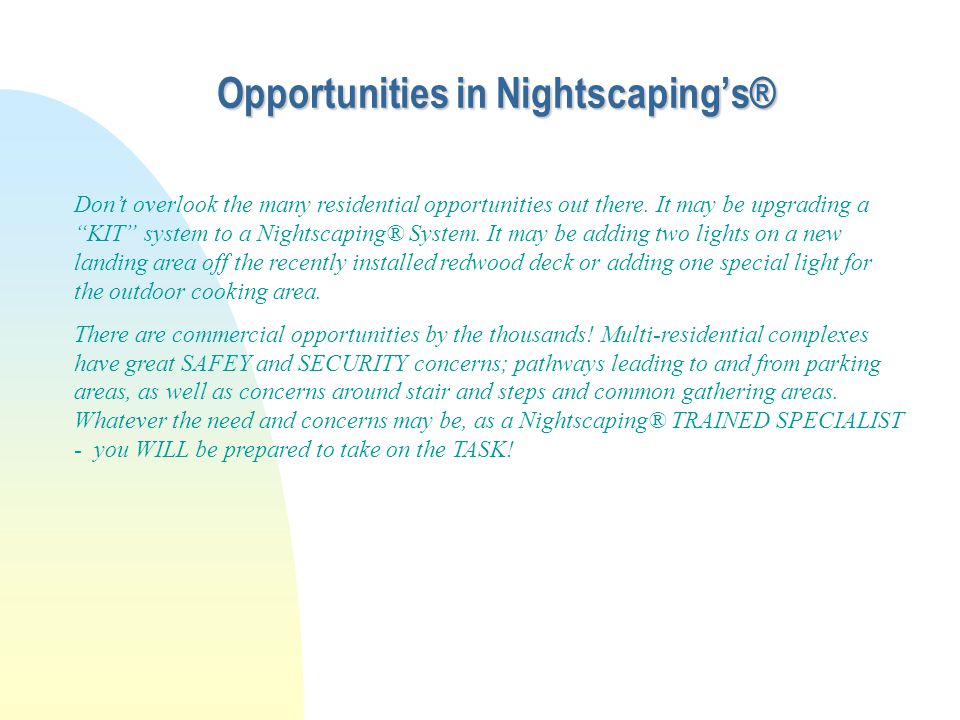 Opportunities in Nightscaping's®

Don't overlook the many residential opportunities out there. It may be upgrading a "KIT" system to a Nightscaping® System. It may be adding two lights on a new landing area off the recently installed redwood deck or adding one special light for the outdoor cooking area.

There are commercial opportunities by the thousands! Multi-residential complexes have great SAFEY and SECURITY concerns; pathways leading to and from parking areas, as well as concerns around stair and steps and common gathering areas. Whatever the need and concerns may be, as a Nightscaping® TRAINED SPECIALIST - you WILL be prepared to take on the TASK!